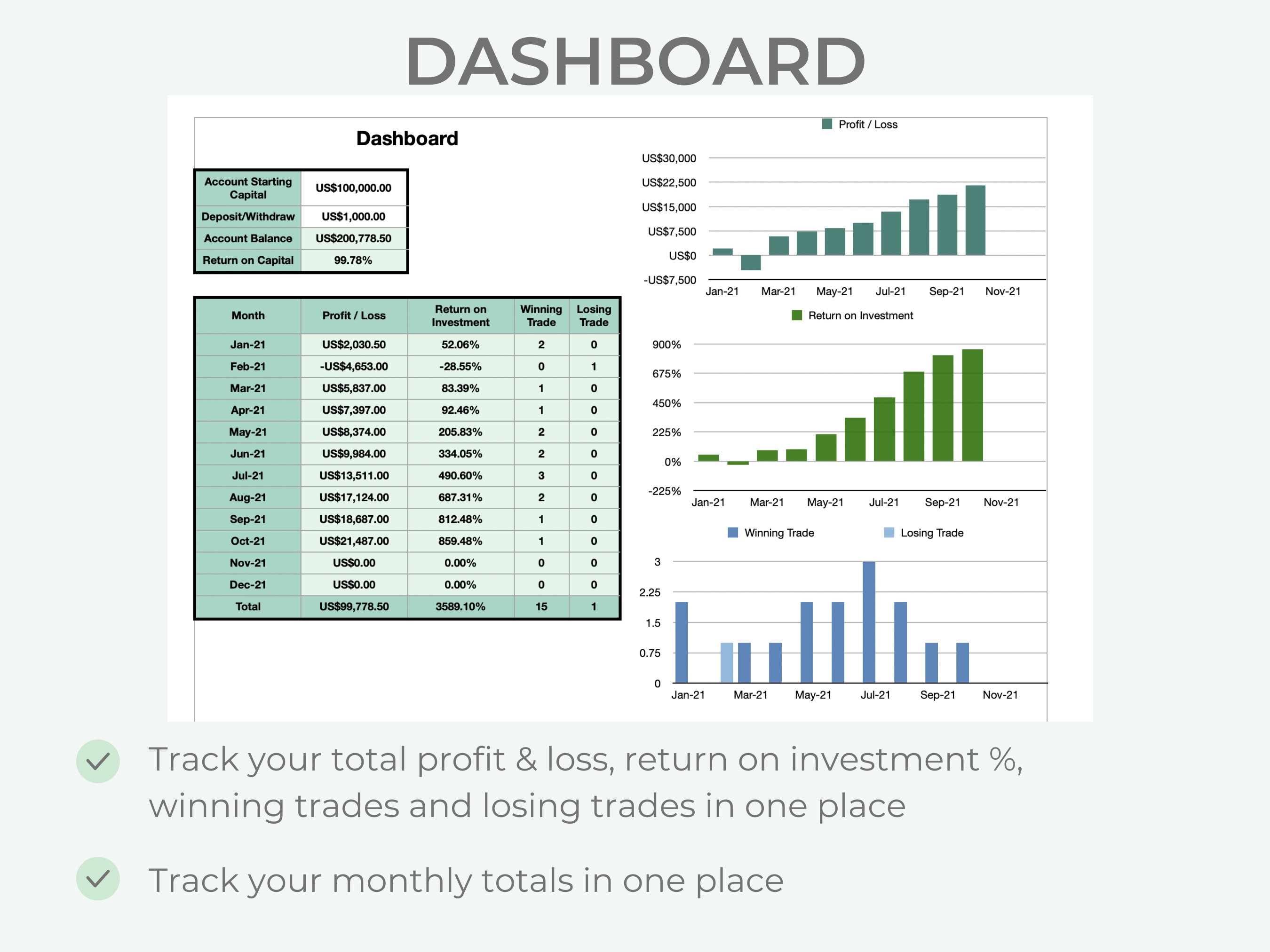 DASHBOARD

Dashboard

| Account Starting Capital | US$100,000.00 |
|---|---|
| Deposit/Withdraw | US$1,000.00 |
| Account Balance | US$200,778.50 |
| Return on Capital | 99.78% |

| Month | Profit / Loss | Return on Investment | Winning Trade | Losing Trade |
|---|---|---|---|---|
| Jan-21 | US$2,030.50 | 52.06% | 2 | 0 |
| Feb-21 | -US$4,653.00 | -28.55% | 0 | 1 |
| Mar-21 | US$5,837.00 | 83.39% | 1 | 0 |
| Apr-21 | US$7,397.00 | 92.46% | 1 | 0 |
| May-21 | US$8,374.00 | 205.83% | 2 | 0 |
| Jun-21 | US$9,984.00 | 334.05% | 2 | 0 |
| Jul-21 | US$13,511.00 | 490.60% | 3 | 0 |
| Aug-21 | US$17,124.00 | 687.31% | 2 | 0 |
| Sep-21 | US$18,687.00 | 812.48% | 1 | 0 |
| Oct-21 | US$21,487.00 | 859.48% | 1 | 0 |
| Nov-21 | US$0.00 | 0.00% | 0 | 0 |
| Dec-21 | US$0.00 | 0.00% | 0 | 0 |
| Total | US$99,778.50 | 3589.10% | 15 | 1 |

Profit / Loss
US$30,000
US$22,500
US$15,000
US$7,500
US$0
-US$7,500
Jan-21 Mar-21 May-21 Jul-21 Sep-21 Nov-21

Return on Investment
900%
675%
450%
225%
0%
-225%
Jan-21 Mar-21 May-21 Jul-21 Sep-21 Nov-21

Winning Trade Losing Trade
3
2.25
1.5
0.75
0
Jan-21 Mar-21 May-21 Jul-21 Sep-21 Nov-21

Track your total profit & loss, return on investment %, winning trades and losing trades in one place

Track your monthly totals in one place